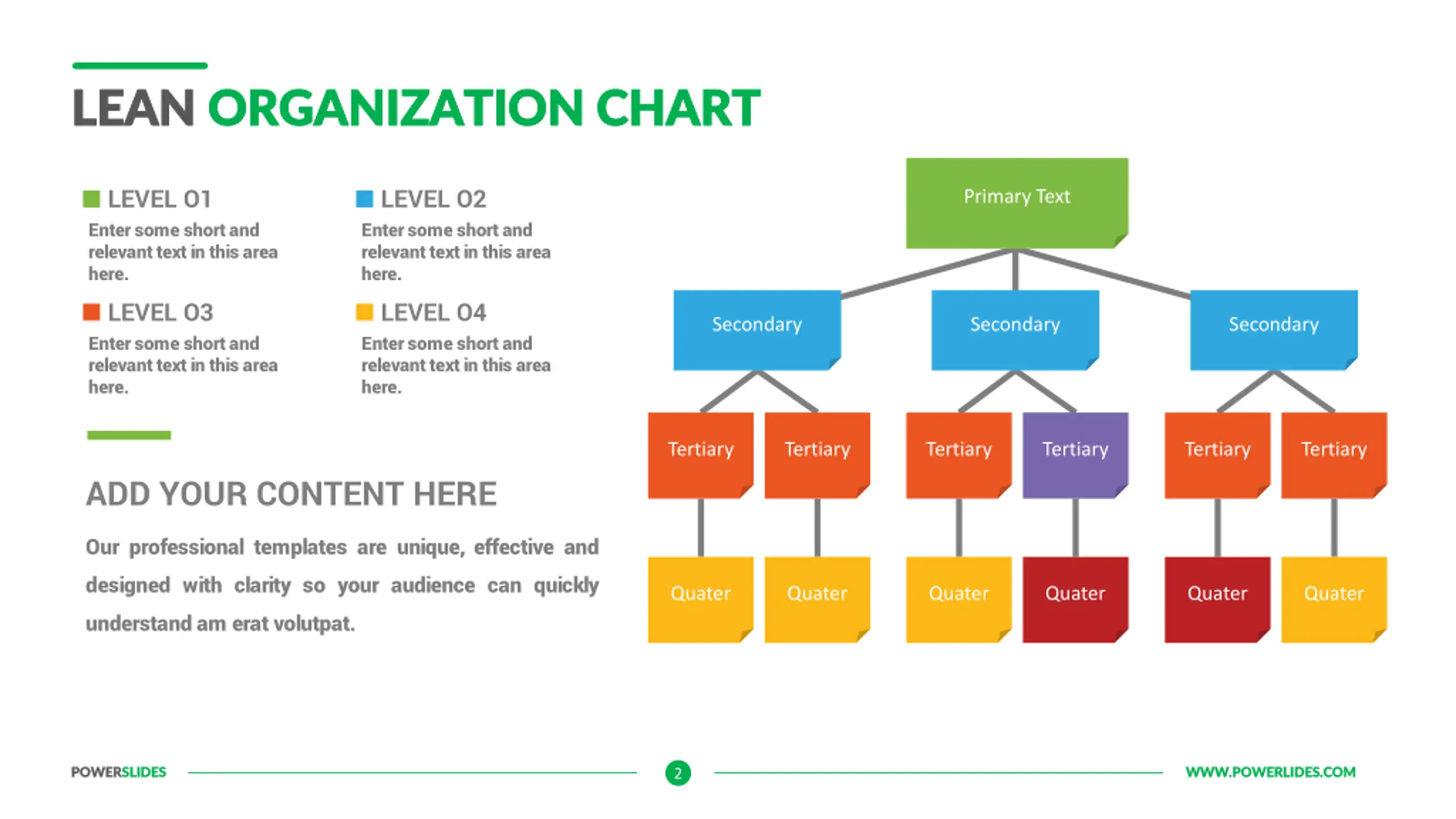 LEAN ORGANIZATION CHART

LEVEL 01
Enter some short and relevant text in this area here.

LEVEL 02
Enter some short and relevant text in this area here.

LEVEL 03
Enter some short and relevant text in this area here.

LEVEL 04
Enter some short and relevant text in this area here.

ADD YOUR CONTENT HERE

Our professional templates are unique, effective and designed with clarity so your audience can quickly understand am erat volutpat.

Primary Text

Secondary
Secondary
Secondary

Tertiary
Tertiary
Tertiary
Tertiary
Tertiary
Tertiary

Quater
Quater
Quater
Quater
Quater
Quater

POWERSLIDES
2
WWW.POWERLIDES.COM